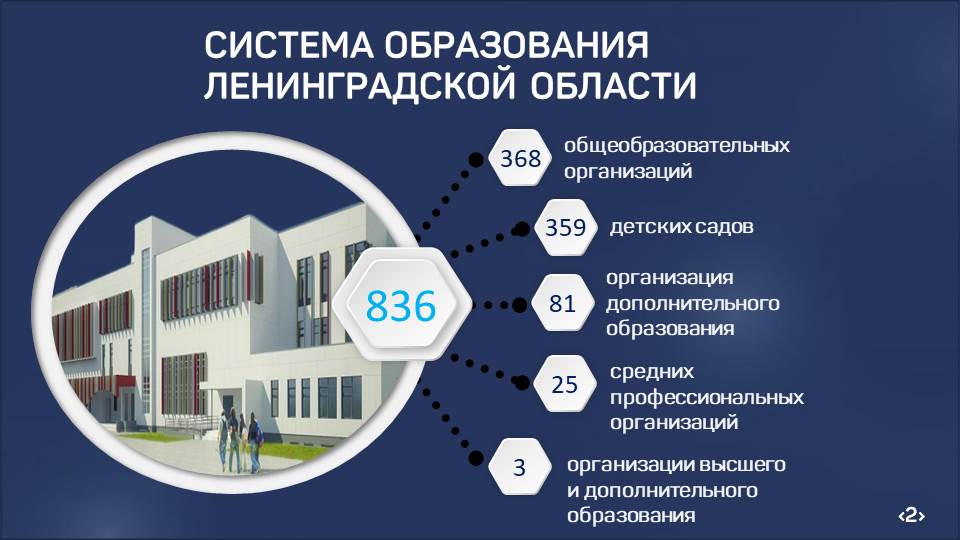 СИСТЕМА ОБРАЗОВАНИЯ ЛЕНИНГРАДСКОЙ ОБЛАСТИ

836

368 общеобразовательных организаций

359 детских садов

81 организация дополнительного образования

25 средних профессиональных организаций

3 организации высшего и дополнительного образования

‹2›